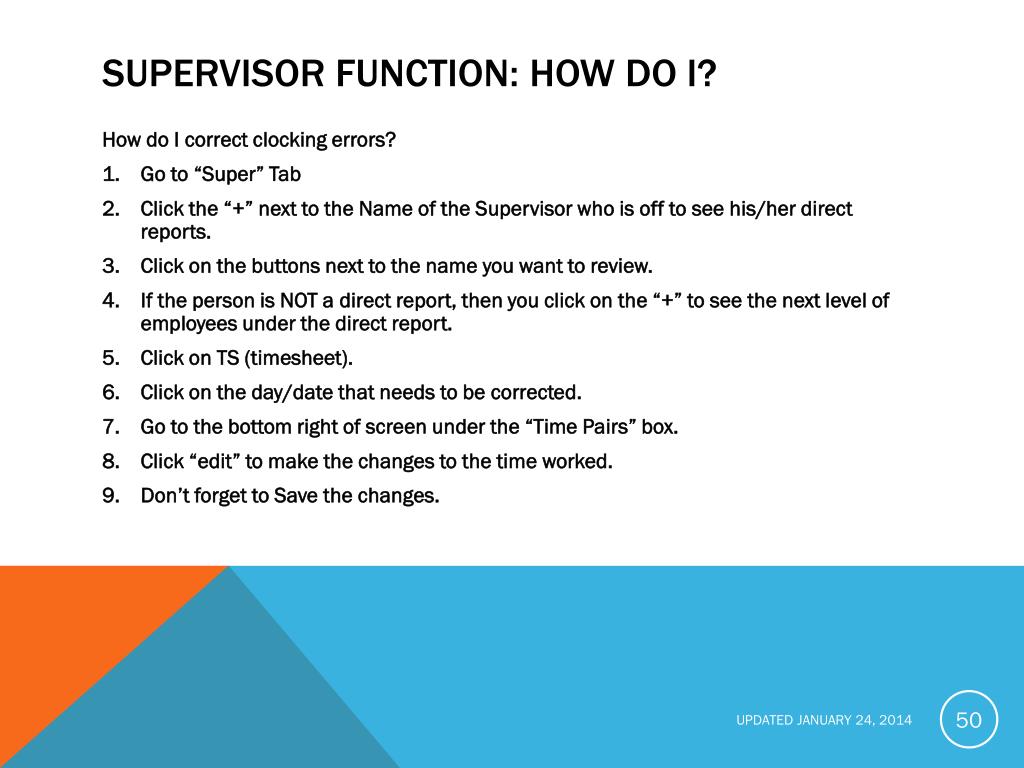 SUPERVISOR FUNCTION: HOW DO I?

How do I correct clocking errors?

1. Go to “Super” Tab
2. Click the “+” next to the Name of the Supervisor who is off to see his/her direct reports.
3. Click on the buttons next to the name you want to review.
4. If the person is NOT a direct report, then you click on the “+” to see the next level of employees under the direct report.
5. Click on TS (timesheet).
6. Click on the day/date that needs to be corrected.
7. Go to the bottom right of screen under the “Time Pairs” box.
8. Click “edit” to make the changes to the time worked.
9. Don’t forget to Save the changes.

UPDATED JANUARY 24, 2014

50